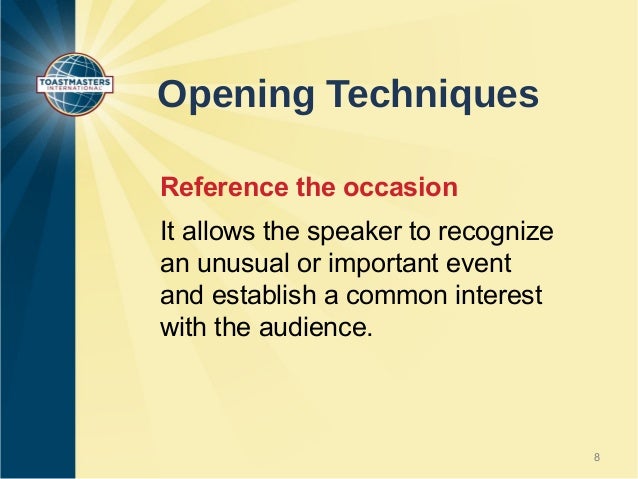 TOASTMASTERS INTERNATIONAL

Opening Techniques

Reference the occasion

It allows the speaker to recognize an unusual or important event and establish a common interest with the audience.

8